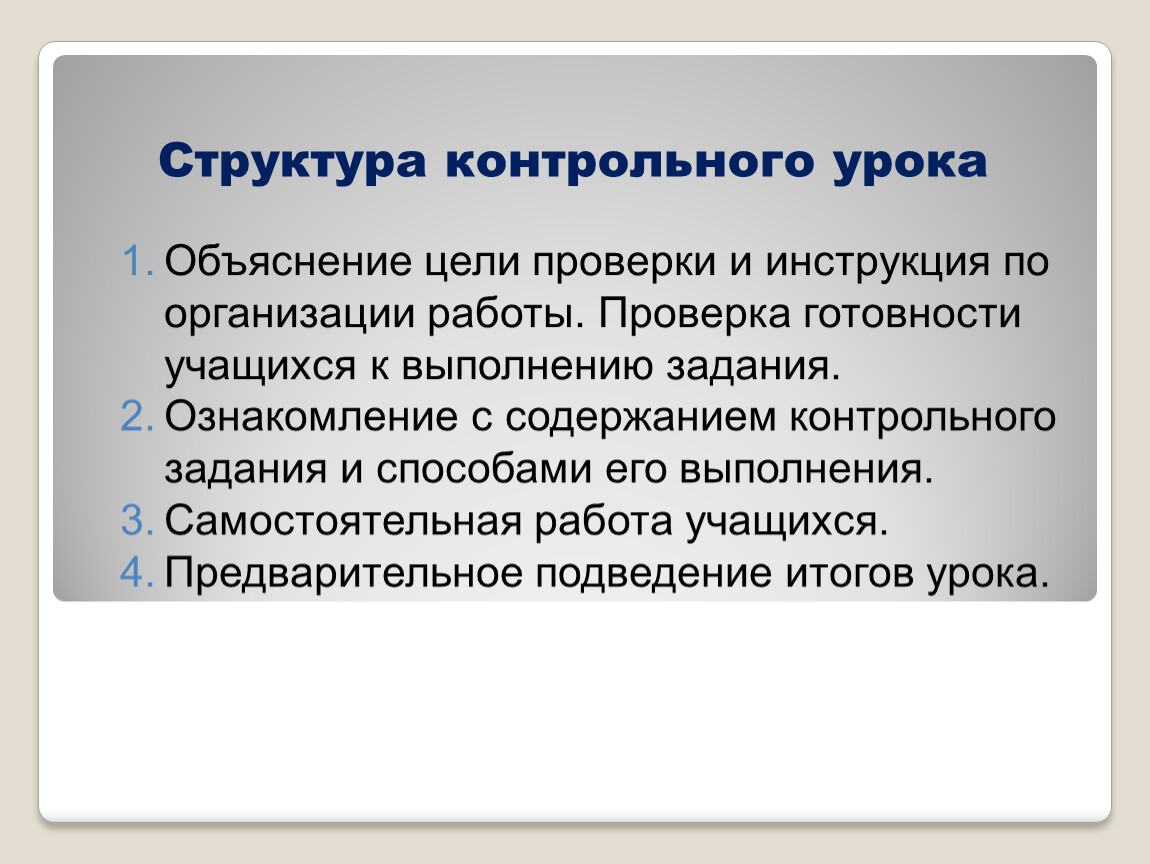 Структура контрольного урока

1. Объяснение цели проверки и инструкция по организации работы. Проверка готовности учащихся к выполнению задания.
2. Ознакомление с содержанием контрольного задания и способами его выполнения.
3. Самостоятельная работа учащихся.
4. Предварительное подведение итогов урока.